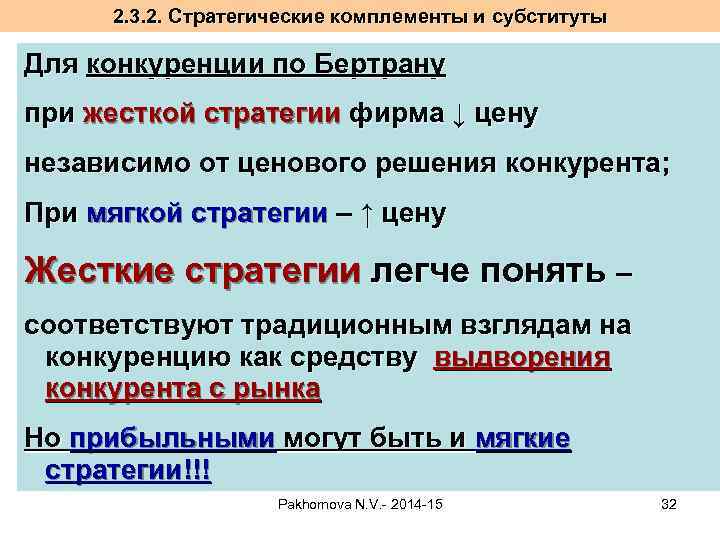 2.3.2. Стратегические комплементы и субституты

Для конкуренции по Бертрану

при жесткой стратегии фирма ↓ цену

независимо от ценового решения конкурента;

При мягкой стратегии – ↑ цену

Жесткие стратегии легче понять –

соответствуют традиционным взглядам на конкуренцию как средству выдворения конкурента с рынка

Но прибыльными могут быть и мягкие стратегии!!!

Pakhomova N.V.- 2014-15

32